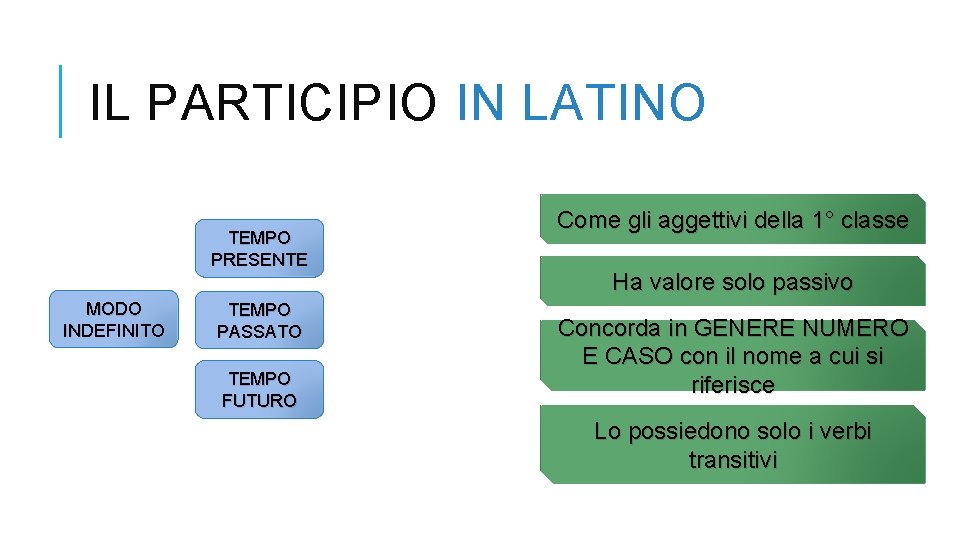 IL PARTICIPIO IN LATINO

MODO INDEFINITO

TEMPO PRESENTE

TEMPO PASSATO

TEMPO FUTURO

Come gli aggettivi della 1° classe

Ha valore solo passivo

Concorda in GENERE NUMERO E CASO con il nome a cui si riferisce

Lo possiedono solo i verbi transitivi